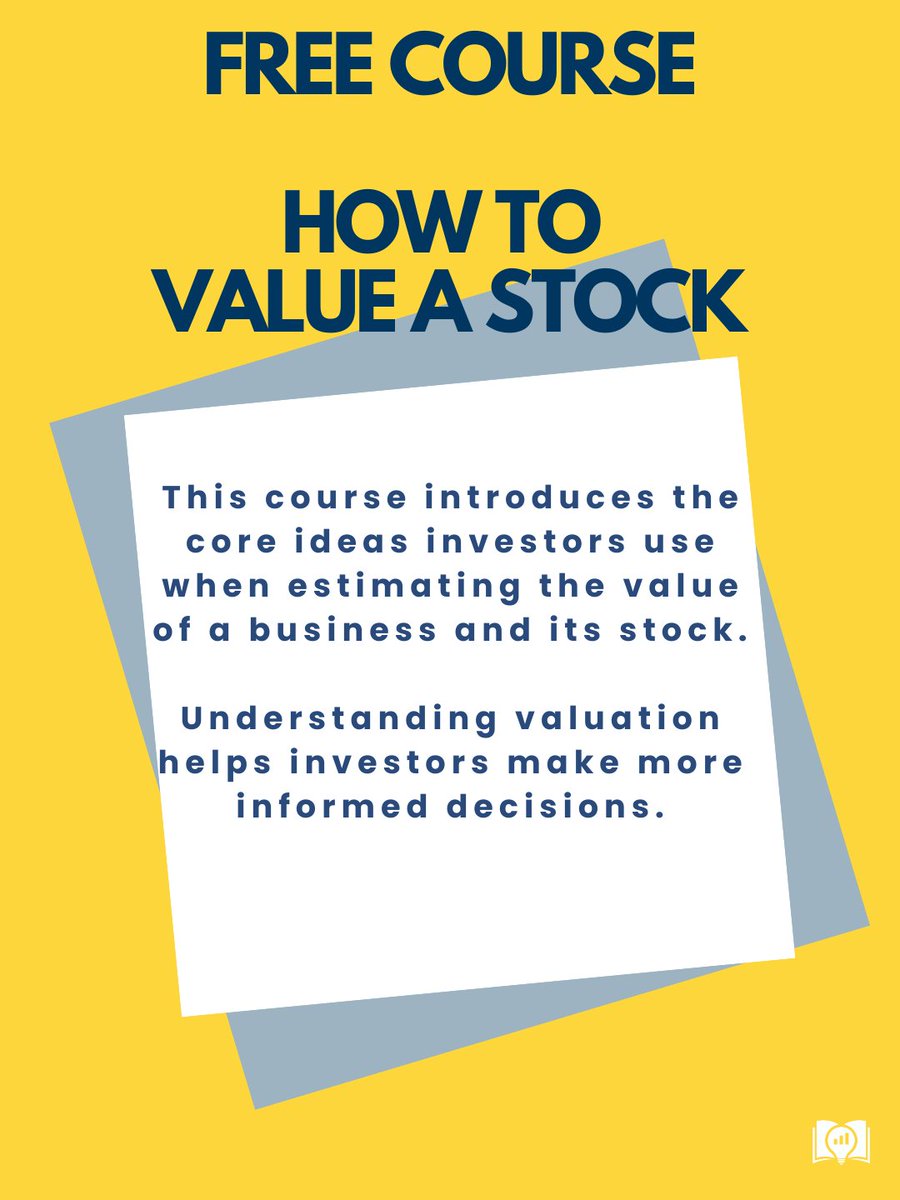 FREE COURSE

HOW TO VALUE A STOCK

This course introduces the core ideas investors use when estimating the value of a business and its stock.

Understanding valuation helps investors make more informed decisions.